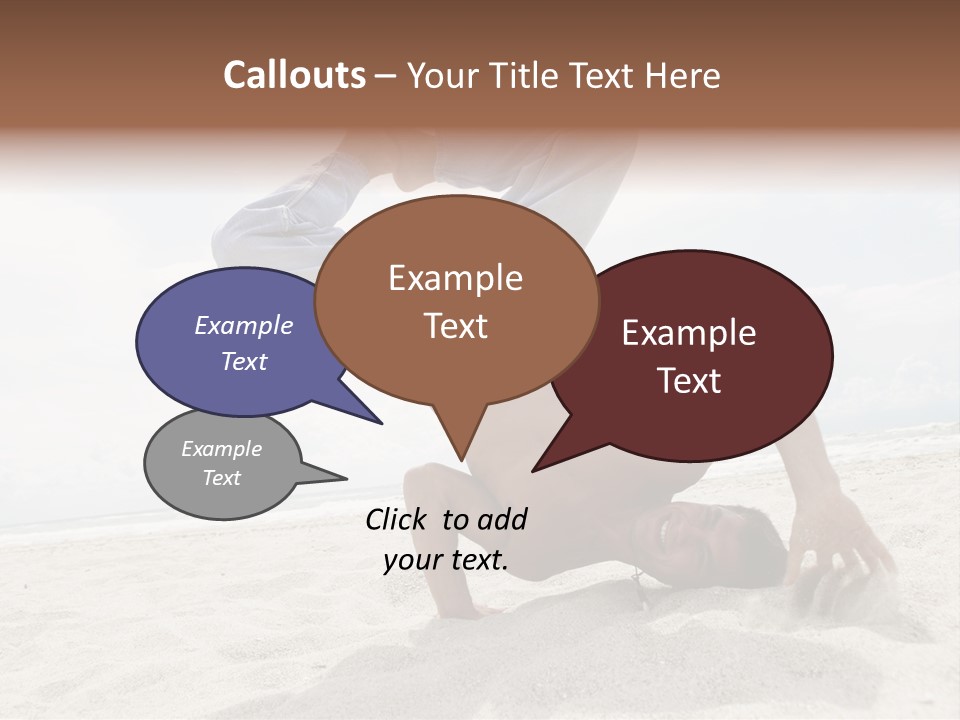 Callouts – Your Title Text Here

Example Text

Example Text

Example Text

Example Text

Click to add your text.